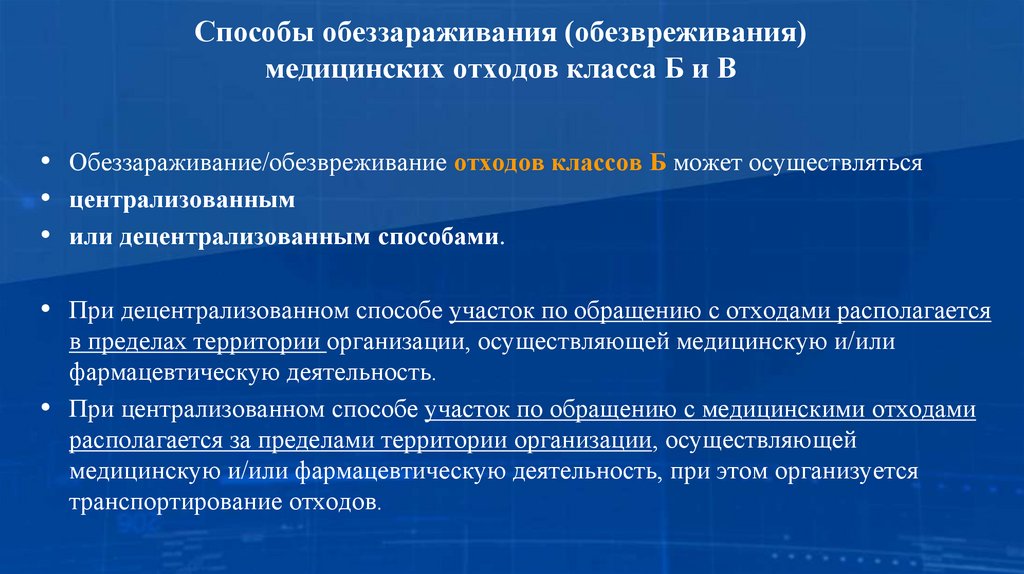 Способы обеззараживания (обезвреживания) медицинских отходов класса Б и В

• Обеззараживание/обезвреживание отходов классов Б может осуществляться
• централизованным
• или децентрализованным способами.

• При децентрализованном способе участок по обращению с отходами располагается в пределах территории организации, осуществляющей медицинскую и/или фармацевтическую деятельность.
• При централизованном способе участок по обращению с медицинскими отходами располагается за пределами территории организации, осуществляющей медицинскую и/или фармацевтическую деятельность, при этом организуется транспортирование отходов.